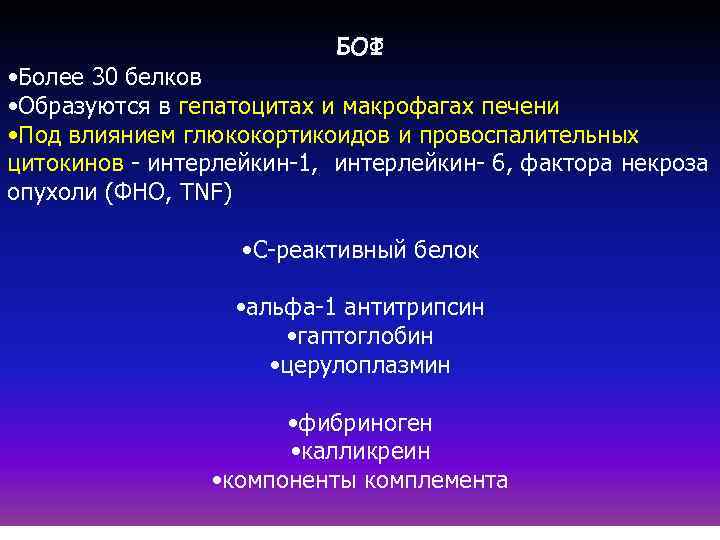 БОФ

•Более 30 белков
•Образуются в гепатоцитах и макрофагах печени
•Под влиянием глюкокортикоидов и провоспалительных цитокинов - интерлейкин-1, интерлейкин- 6, фактора некроза опухоли (ФНО, TNF)

•С-реактивный белок

•альфа-1 антитрипсин
•гаптоглобин
•церулоплазмин

•фибриноген
•калликреин
•компоненты комплемента